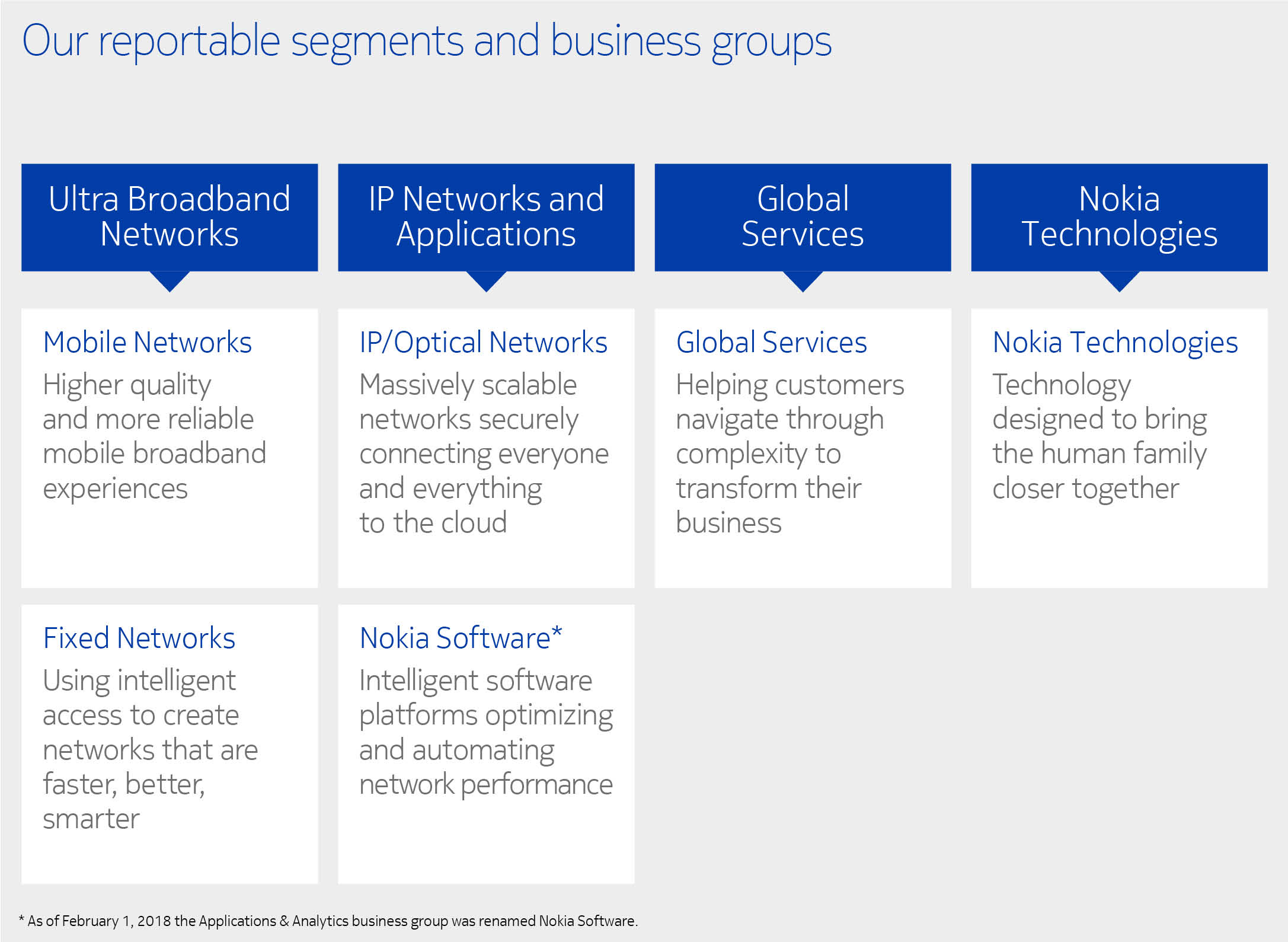 Our reportable segments and business groups

Ultra Broadband Networks

Mobile Networks
Higher quality and more reliable mobile broadband experiences

Fixed Networks
Using intelligent access to create networks that are faster, better, smarter

IP Networks and Applications

IP/Optical Networks
Massively scalable networks securely connecting everyone and everything to the cloud

Nokia Software*
Intelligent software platforms optimizing and automating network performance

Global Services

Global Services
Helping customers navigate through complexity to transform their business

Nokia Technologies

Nokia Technologies
Technology designed to bring the human family closer together

* As of February 1, 2018 the Applications & Analytics business group was renamed Nokia Software.